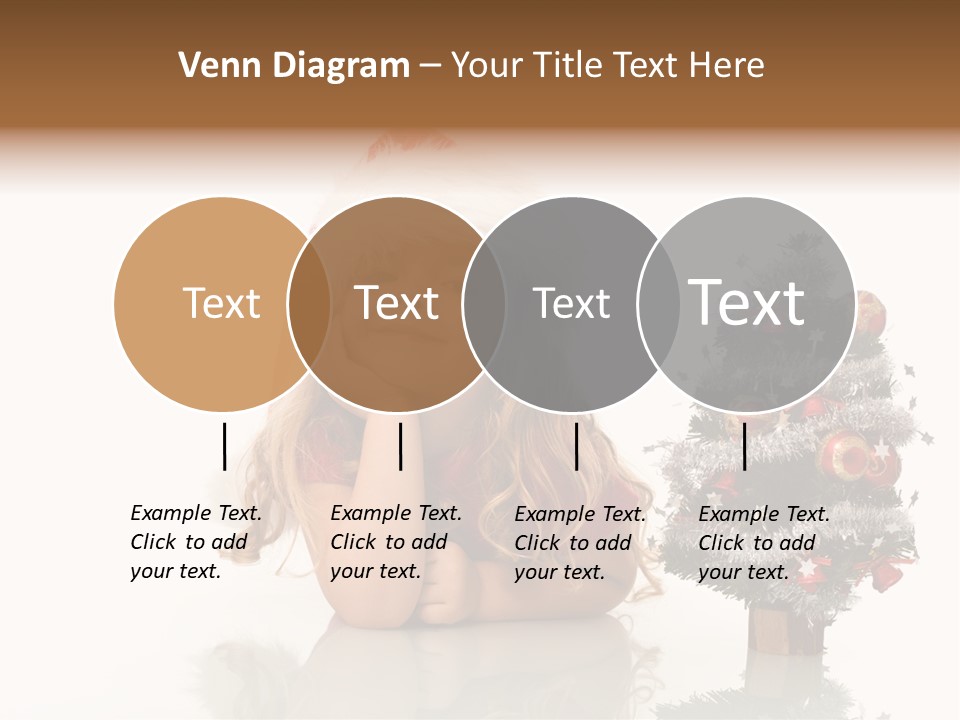 Venn Diagram – Your Title Text Here

Text

Text

Text

Text

Example Text. Click to add your text.

Example Text. Click to add your text.

Example Text. Click to add your text.

Example Text. Click to add your text.